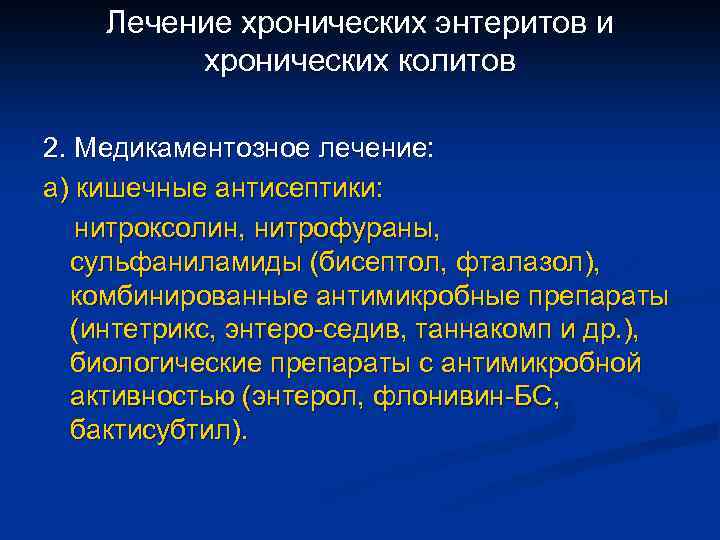 Лечение хронических энтеритов и хронических колитов

2. Медикаментозное лечение:

а) кишечные антисептики:

нитроксолин, нитрофураны, сульфаниламиды (бисептол, фталазол), комбинированные антимикробные препараты (интетрикс, энтеро-седив, таннакомп и др.), биологические препараты с антимикробной активностью (энтерол, флонивин-БС, бактисубтил).